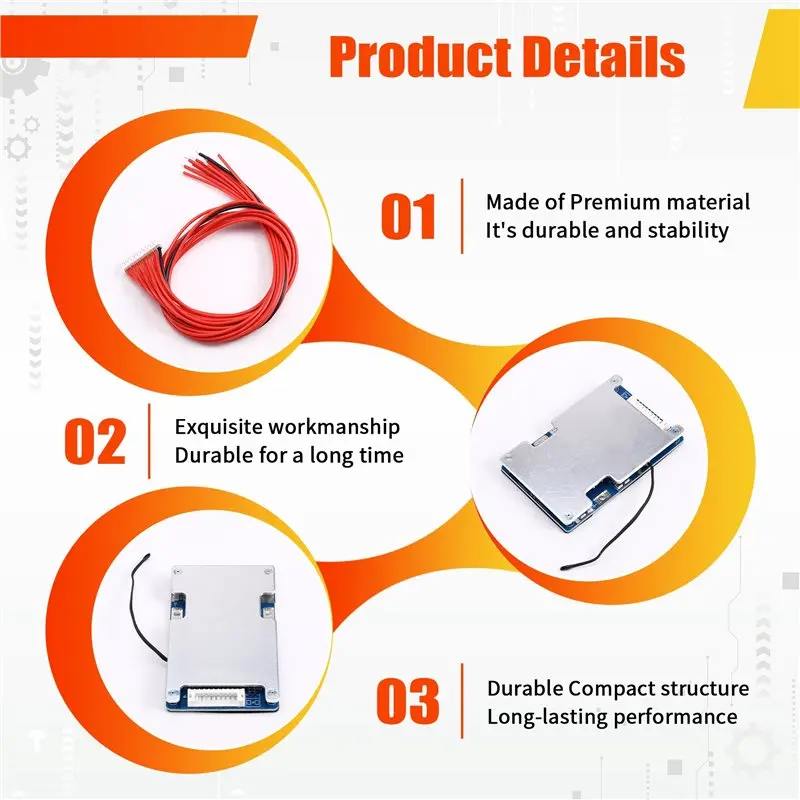 Product Details

01

Made of Premium material
It's durable and stability

02

Exquisite workmanship
Durable for a long time

03

Durable Compact structure
Long-lasting performance